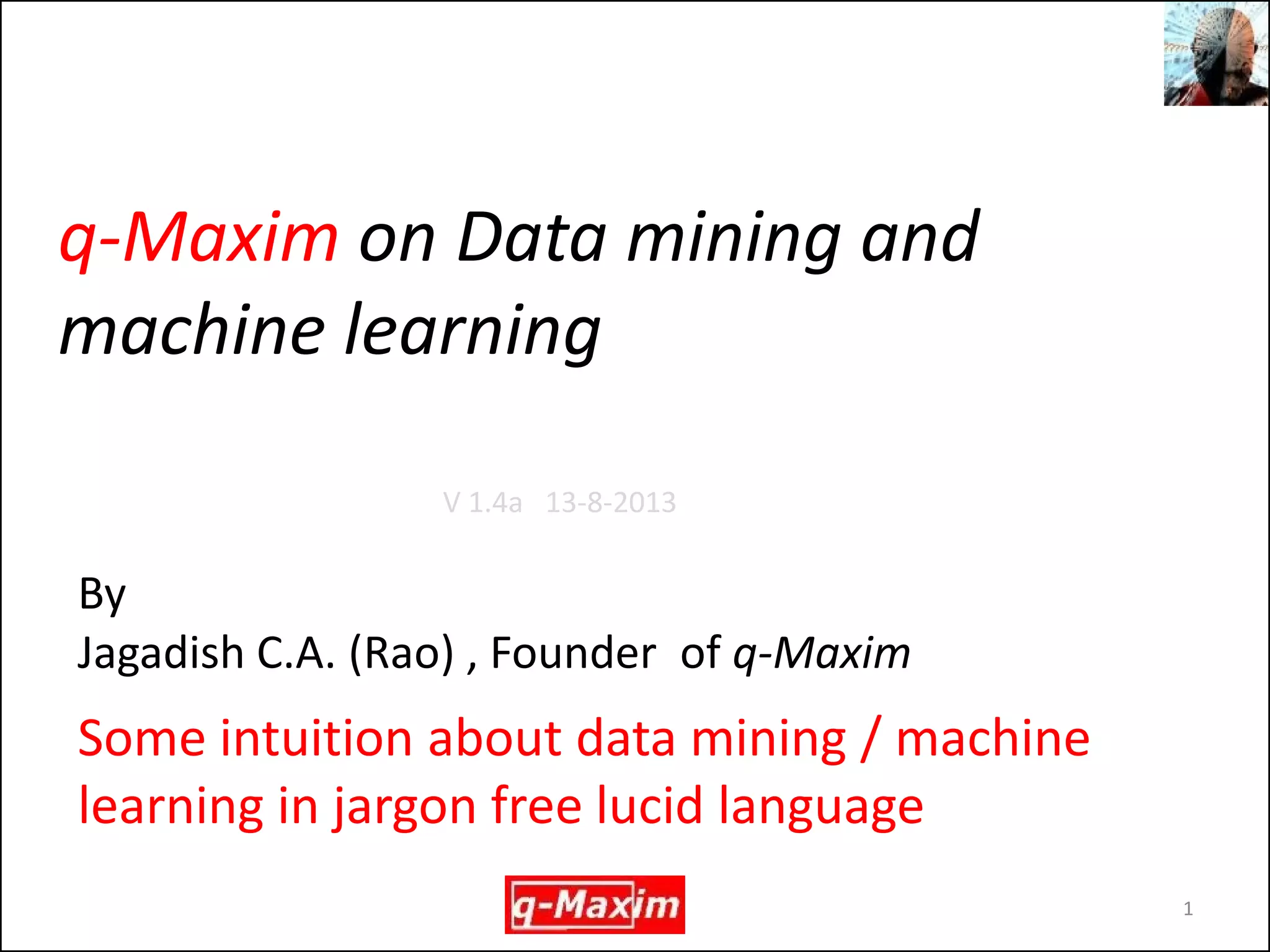 q-Maxim on Data mining and machine learning

V 1.4a 13-8-2013

By
Jagadish C.A. (Rao) , Founder of q-Maxim

Some intuition about data mining / machine learning in jargon free lucid language

q-Maxim

1